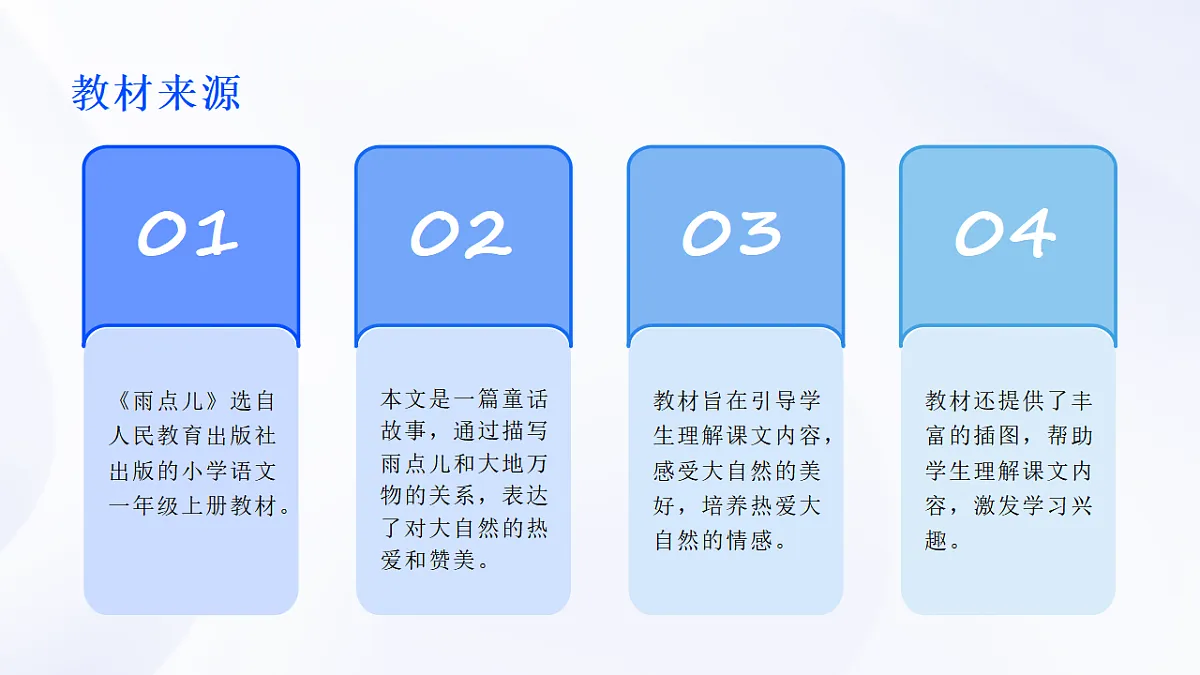 教材来源

01

《雨点儿》选自人民教育出版社出版的小学语文一年级上册教材。

02

本文是一篇童话故事，通过描写雨点儿和大地万物的关系，表达了对大自然的热爱和赞美。

03

教材旨在引导学生理解课文内容，感受大自然的美好，培养热爱大自然的情感。

04

教材还提供了丰富的插图，帮助学生理解课文内容，激发学习兴趣。